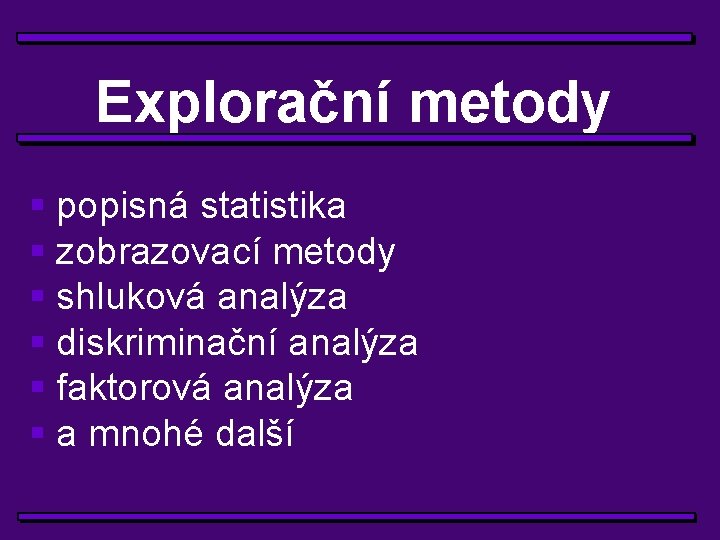 Explorační metody

- popisná statistika
- zobrazovací metody
- shluková analýza
- diskriminační analýza
- faktorová analýza
- a mnohé další